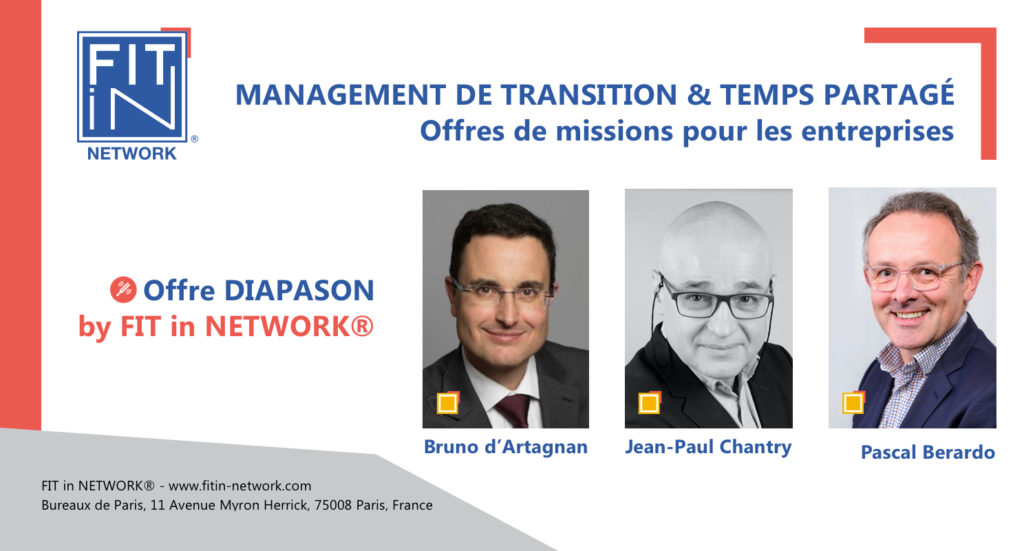 FIT iN NETWORK ®

MANAGEMENT DE TRANSITION & TEMPS PARTAGÉ
Offres de missions pour les entreprises

Offre DIAPASON
by FIT in NETWORK®

Bruno d'Artagnan

Jean-Paul Chantry

Pascal Berardo

FIT in NETWORK® - www.fitin-network.com
Bureaux de Paris, 11 Avenue Myron Herrick, 75008 Paris, France